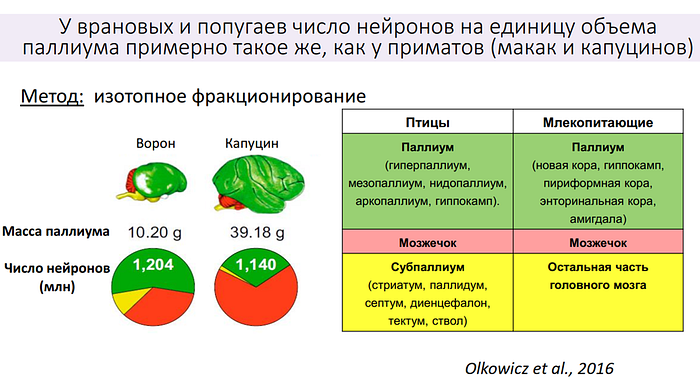 У врановых и попугаев число нейронов на единицу объема паллиума примерно такое же, как у приматов (макак и капуцинов)

Метод: изотопное фракционирование

Ворон

Капуцин

Масса паллиума 10.20 g 39.18 g

Число нейронов (млн)

1,204

1,140

| Птицы | Млекопитающие |
|---|---|
| Паллиум (гиперпаллиум, мезопаллиум, нидопаллиум, аркопаллиум, гиппокамп). | Паллиум (новая кора, гиппокамп, пириформная кора, энторинальная кора, амигдала) |
| Мозжечок | Мозжечок |
| Субпаллиум (стриатум, паллидум, септум, диенцефалон, тектум, ствол) | Остальная часть головного мозга |

Olkowicz et al., 2016